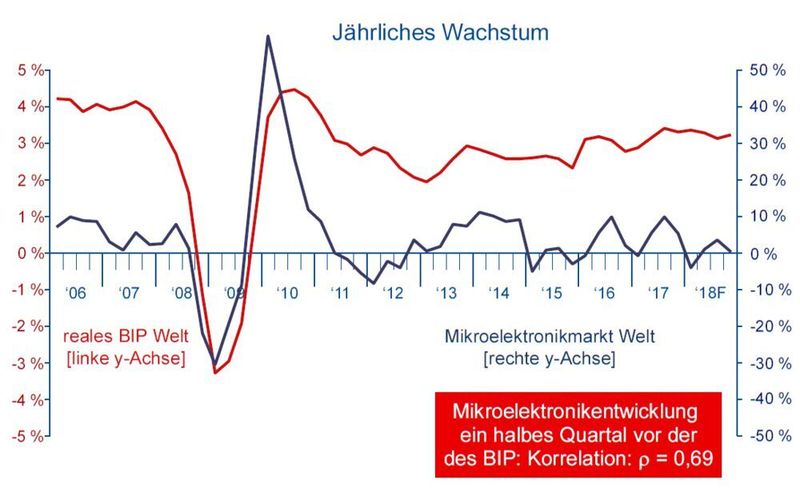 Jährliches Wachstum

5 %
4 %
3 %
2 %
1 %
0 %
-1 %
-2 %
-3 %
-4 %
-5 %

50 %
40 %
30 %
20 %
10 %
0 %
-10 %
-20 %
-30 %
-40 %
-50 %

'06 '07 '08 '09 '10 '11 '12 '13 '14 '15 '16 '17 '18F

reales BIP Welt
[linke y-Achse]

Mikroelektronikmarkt Welt
[rechte y-Achse]

Mikroelektronikentwicklung ein halbes Quartal vor der des BIP: Korrelation: $\rho$ = 0,69